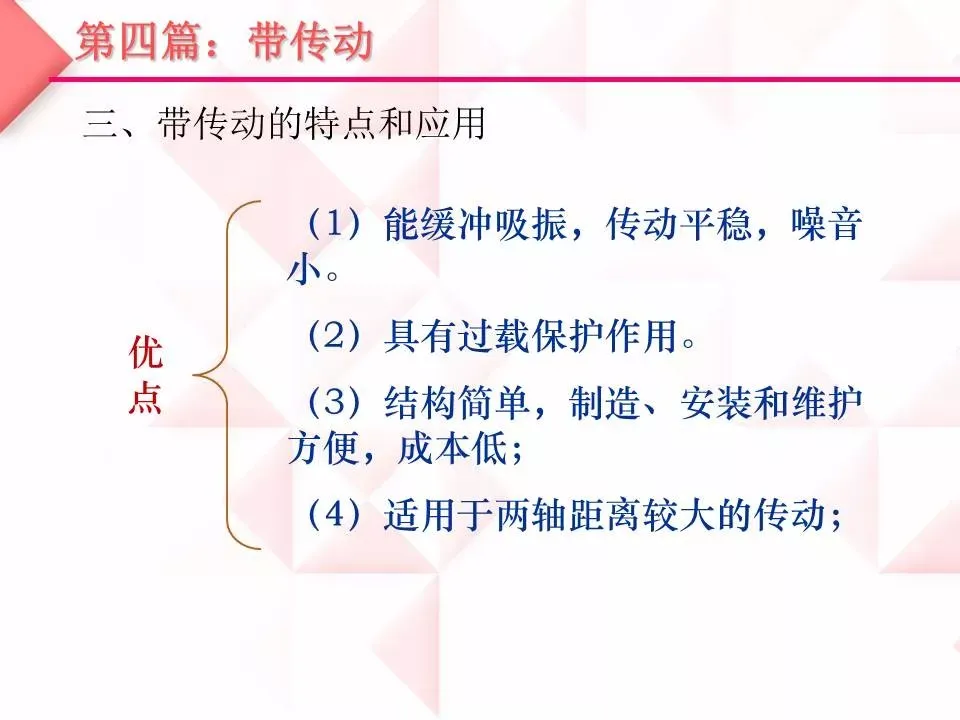 第四篇：带传动

三、带传动的特点和应用

优点

（1）能缓冲吸振，传动平稳，噪音小。

（2）具有过载保护作用。

（3）结构简单，制造、安装和维护方便，成本低；

（4）适用于两轴距离较大的传动；